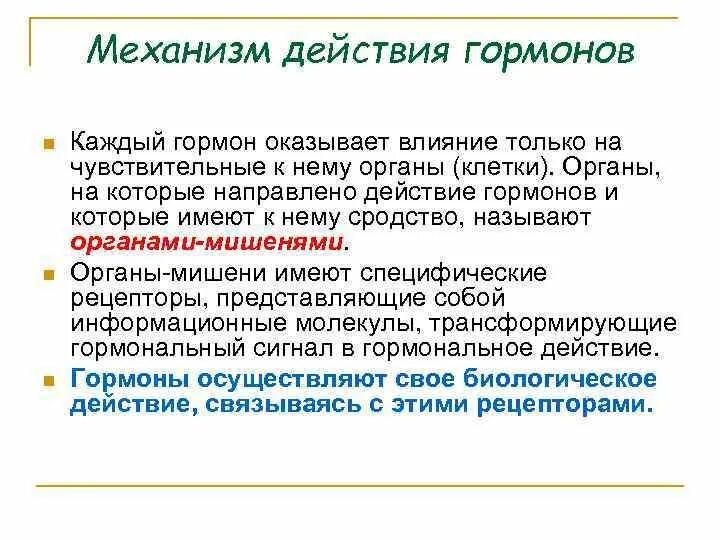 Механизм действия гормонов

Каждый гормон оказывает влияние только на чувствительные к нему органы (клетки). Органы, на которые направлено действие гормонов и которые имеют к нему сродство, называют органами-мишенями.

Органы-мишени имеют специфические рецепторы, представляющие собой информационные молекулы, трансформирующие гормональный сигнал в гормональное действие.

Гормоны осуществляют свое биологическое действие, связываясь с этими рецепторами.